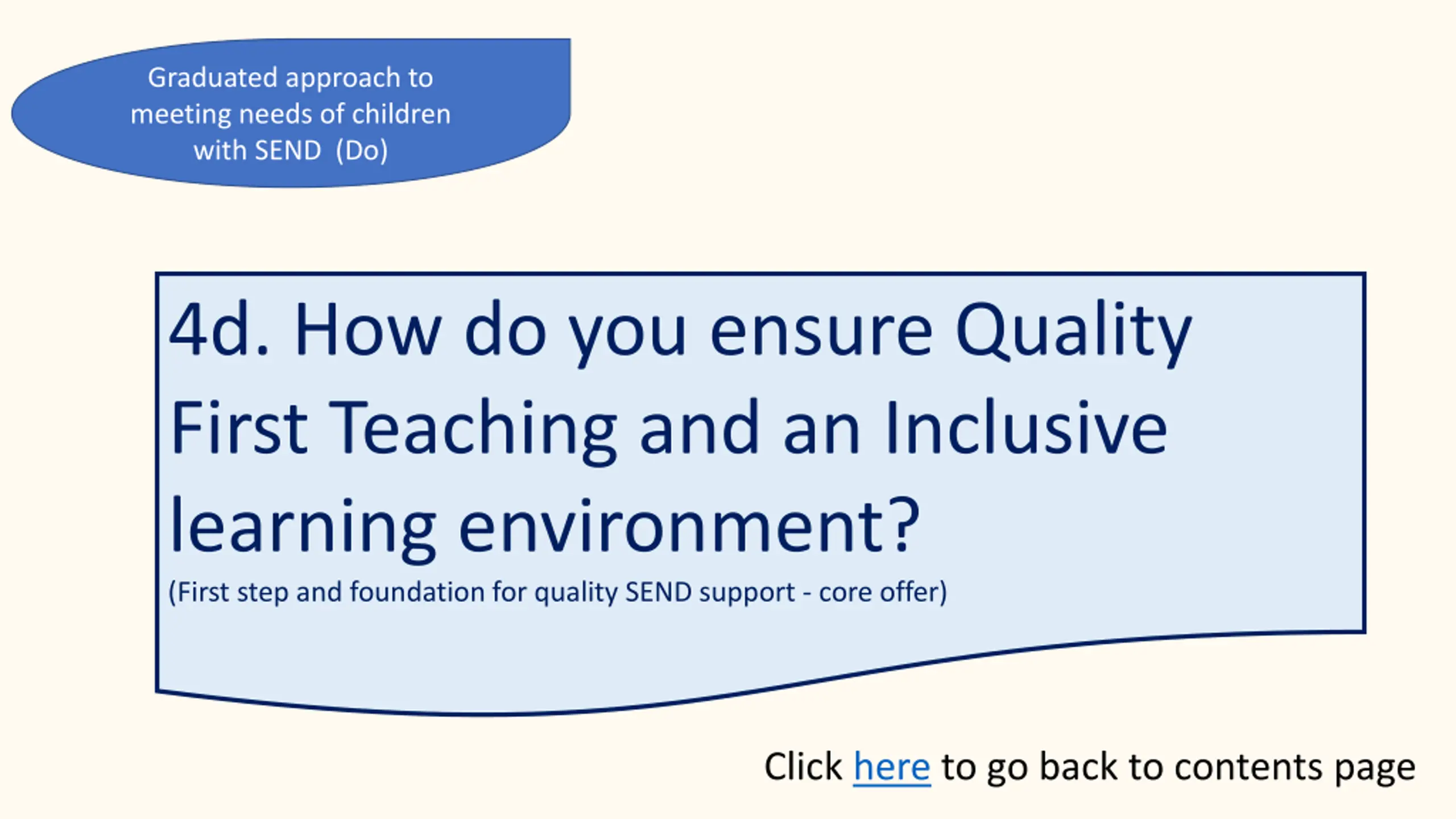 Graduated approach to meeting needs of children with SEND (Do)

4d. How do you ensure Quality First Teaching and an Inclusive learning environment?

(First step and foundation for quality SEND support - core offer)

Click here to go back to contents page